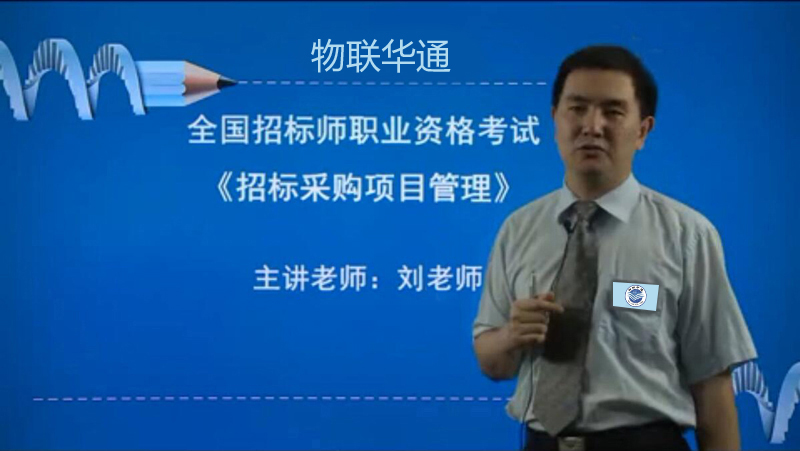 物联华通

全国招标师职业资格考试

《招标采购项目管理》

主讲老师：刘老师